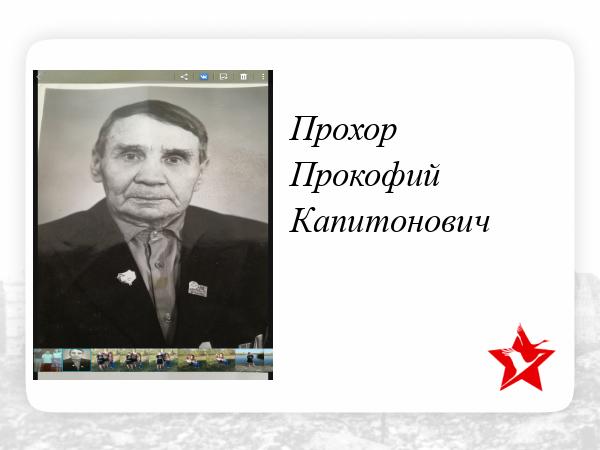 Прохор
Прокофий
Капитонович